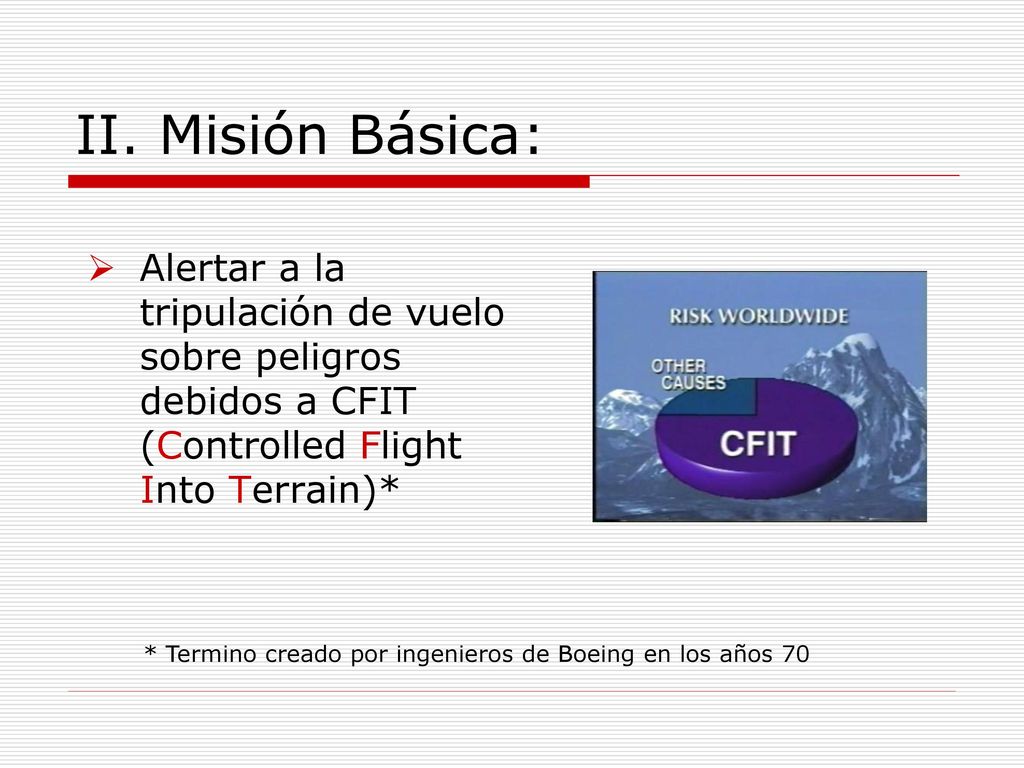 II. Misión Básica:

Alertar a la tripulación de vuelo sobre peligros debidos a CFIT (Controlled Flight Into Terrain)*

RISK WORLDWIDE

OTHER CAUSES

CFIT

* Termino creado por ingenieros de Boeing en los años 70